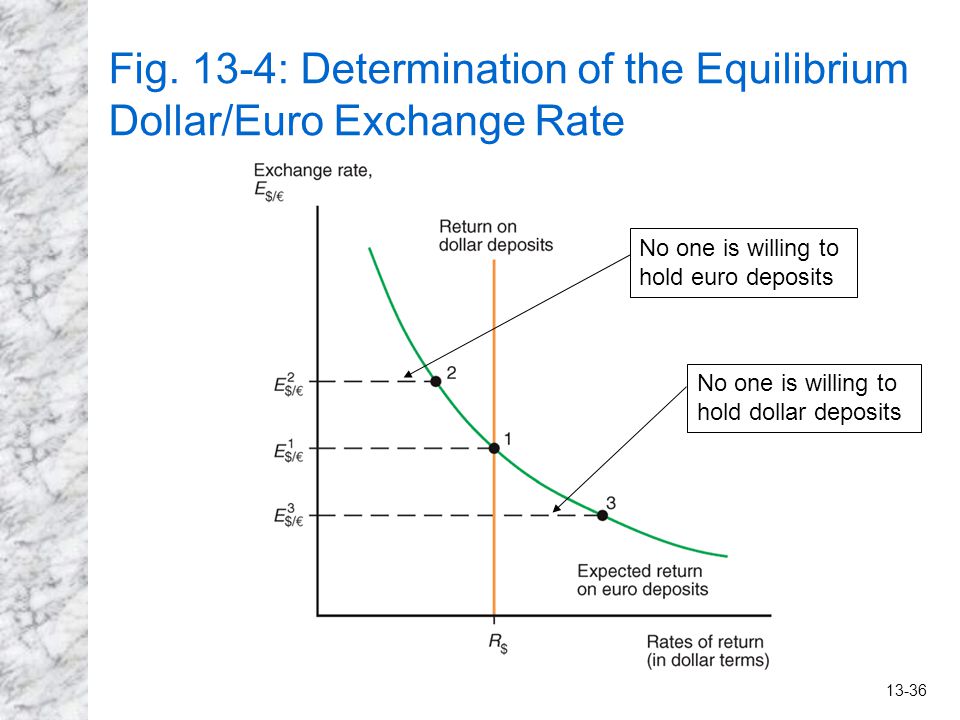 Fig. 13-4: Determination of the Equilibrium Dollar/Euro Exchange Rate

Exchange rate, $E_{\$/€}$

Return on dollar deposits

No one is willing to hold euro deposits

No one is willing to hold dollar deposits

$E^2_{\$/€}$

2

$E^1_{\$/€}$

1

$E^3_{\$/€}$

3

Expected return on euro deposits

$R_\$$

Rates of return (in dollar terms)

13-36